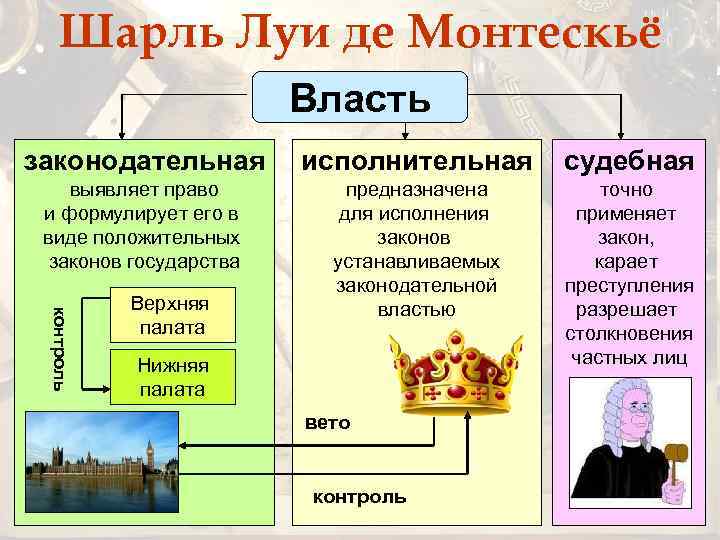 Шарль Луи де Монтескьё

Власть

законодательная
выявляет право и формулирует его в виде положительных законов государства

контроль

Верхняя палата

Нижняя палата

исполнительная
предназначена для исполнения законов устанавливаемых законодательной властью

вето

контроль

судебная
точно применяет закон, карает преступления разрешает столкновения частных лиц